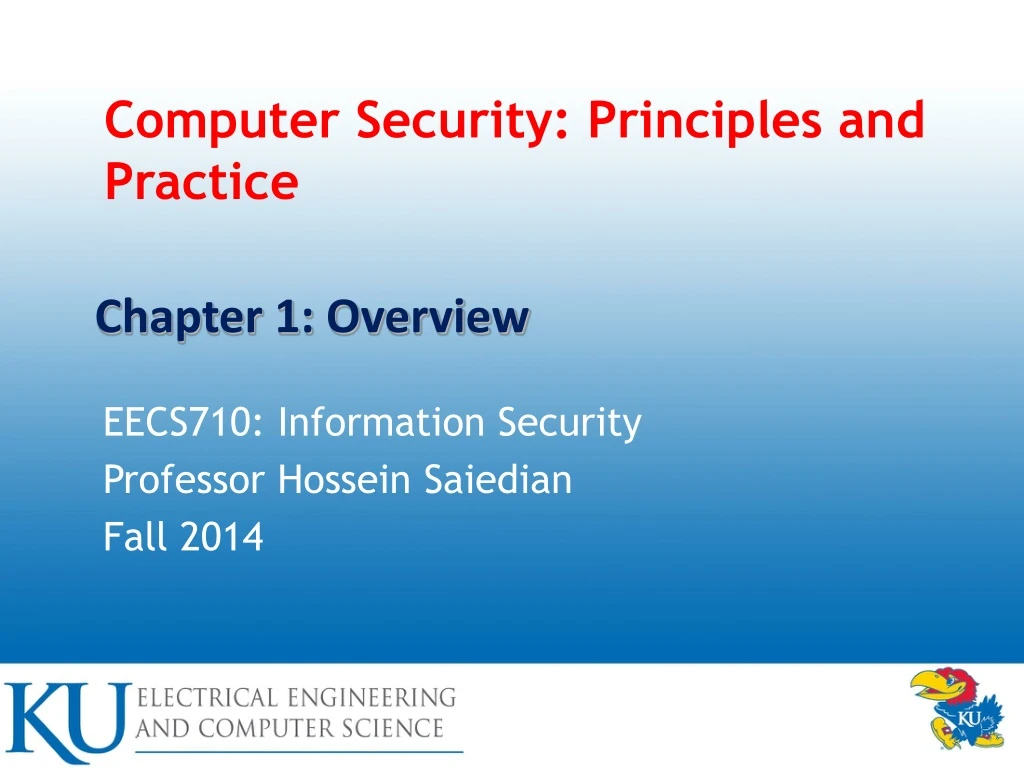 Computer Security: Principles and Practice

Chapter 1: Overview

EECS710: Information Security
Professor Hossein Saiedian
Fall 2014

KU ELECTRICAL ENGINEERING AND COMPUTER SCIENCE

KU